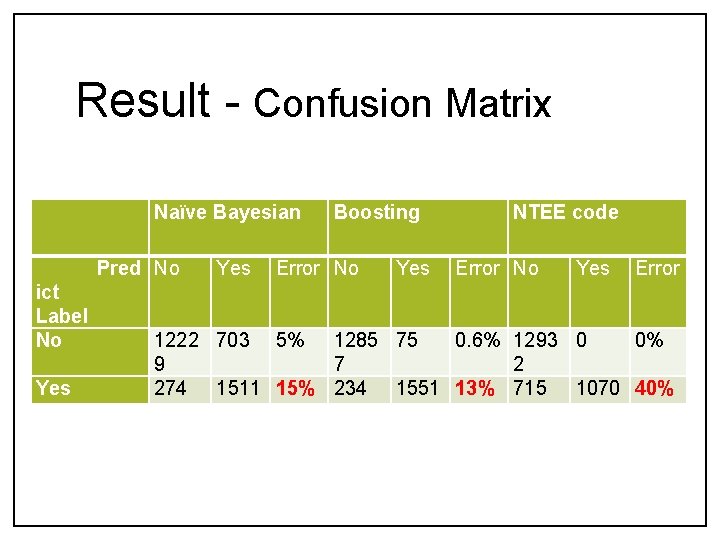 Result - Confusion Matrix

| | Naïve Bayesian | | | Boosting | | | NTEE code | | |
|---|---|---|---|---|---|---|---|---|---|
| Predict Label | No | Yes | Error | No | Yes | Error | No | Yes | Error |
| No | 12229 | 703 | 5% | 12857 | 75 | 0.6% | 12932 | 0 | 0% |
| Yes | 274 | 1511 | 15% | 234 | 1551 | 13% | 715 | 1070 | 40% |